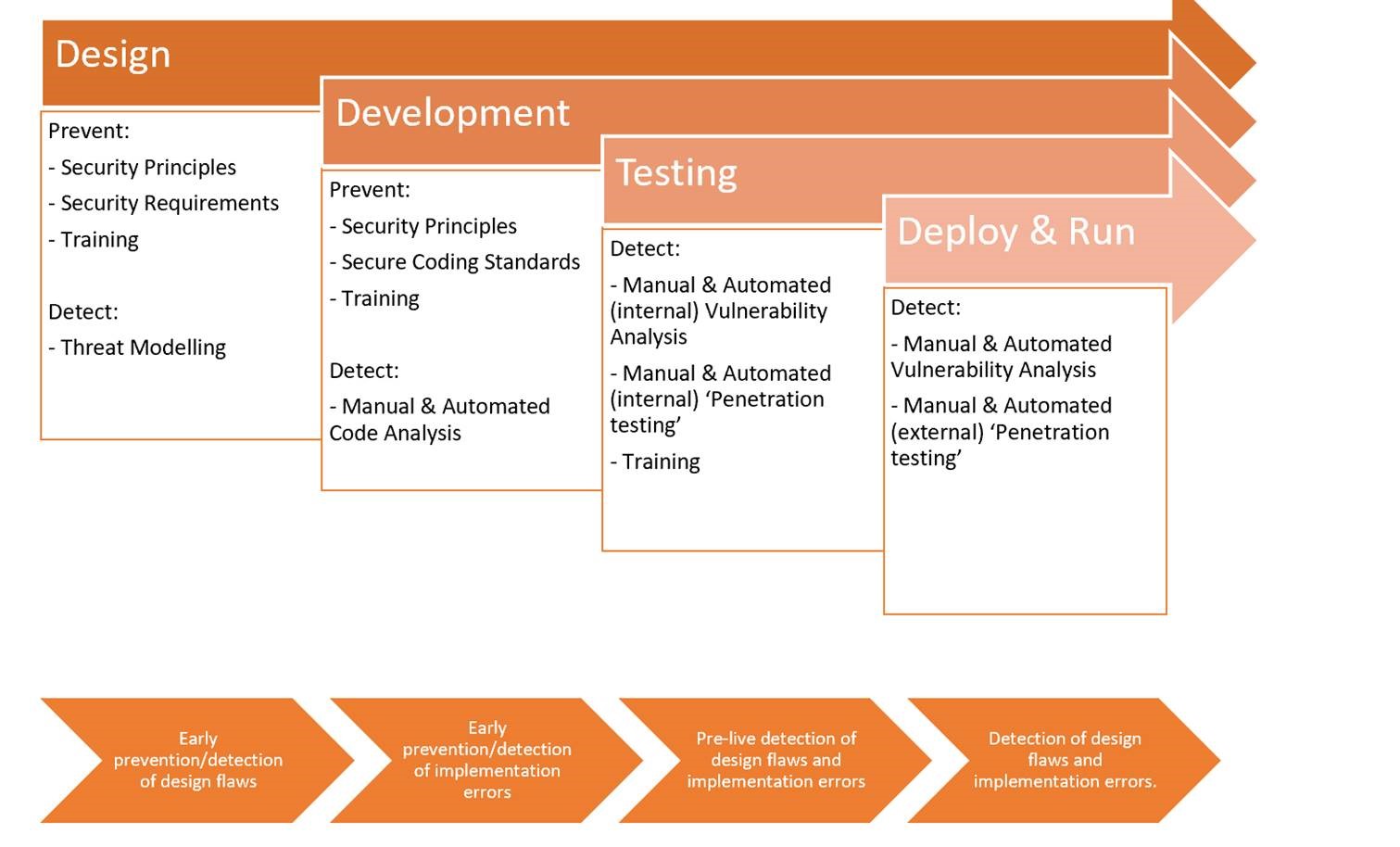 Design

Prevent:
- Security Principles
- Security Requirements
- Training

Detect:
- Threat Modelling

Development

Prevent:
- Security Principles
- Secure Coding Standards
- Training

Detect:
- Manual & Automated Code Analysis

Testing

Detect:
- Manual & Automated (internal) Vulnerability Analysis
- Manual & Automated (internal) ‘Penetration testing’
- Training

Deploy & Run

Detect:
- Manual & Automated Vulnerability Analysis
- Manual & Automated (external) ‘Penetration testing’

Early prevention/detection of design flaws

Early prevention/detection of implementation errors

Pre-live detection of design flaws and implementation errors

Detection of design flaws and implementation errors.